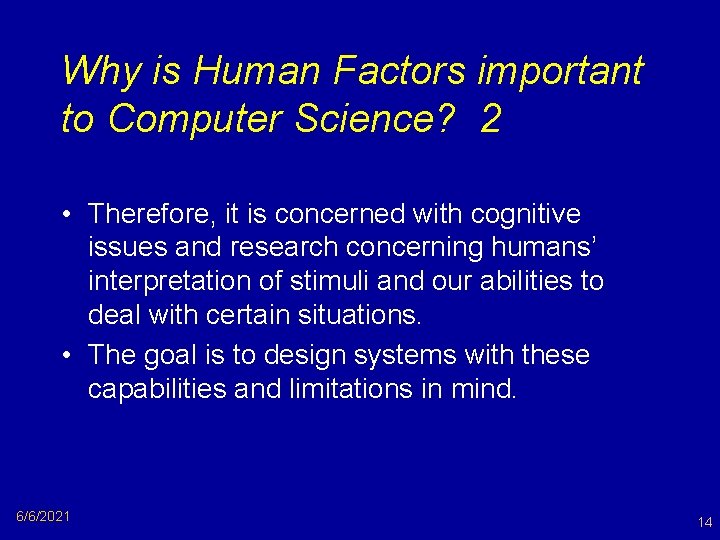 Why is Human Factors important to Computer Science? 2

• Therefore, it is concerned with cognitive issues and research concerning humans' interpretation of stimuli and our abilities to deal with certain situations.

• The goal is to design systems with these capabilities and limitations in mind.

6/6/2021

14